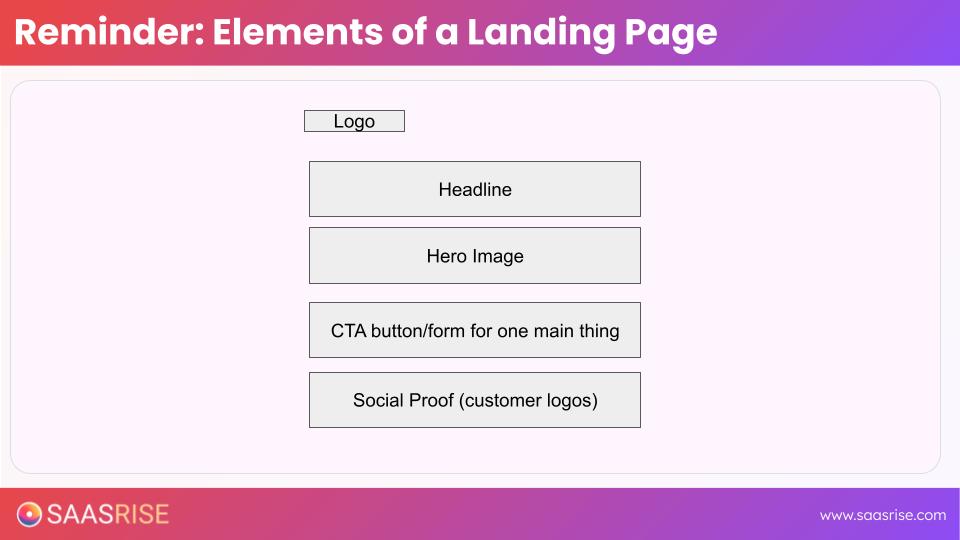 Reminder: Elements of a Landing Page

Logo

Headline

Hero Image

CTA button/form for one main thing

Social Proof (customer logos)

SAASRISE

www.saasrise.com